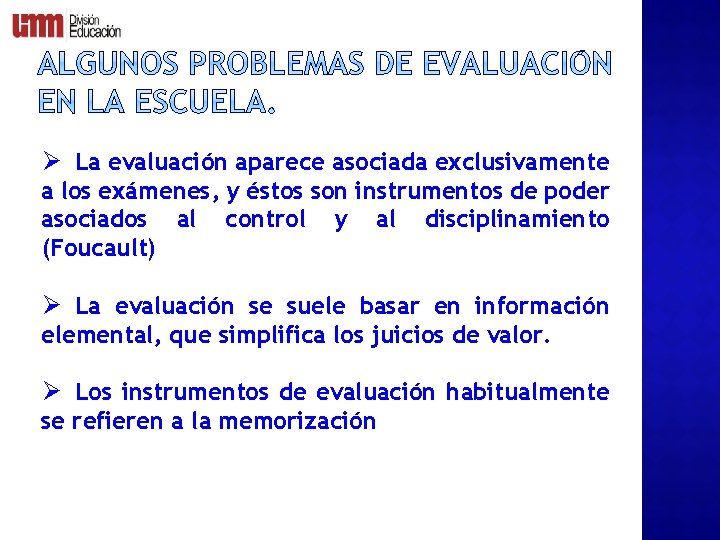 UMM División Educación

ALGUNOS PROBLEMAS DE EVALUACIÓN EN LA ESCUELA.

➢ La evaluación aparece asociada exclusivamente a los exámenes, y éstos son instrumentos de poder asociados al control y al disciplinamiento (Foucault)

➢ La evaluación se suele basar en información elemental, que simplifica los juicios de valor.

➢ Los instrumentos de evaluación habitualmente se refieren a la memorización